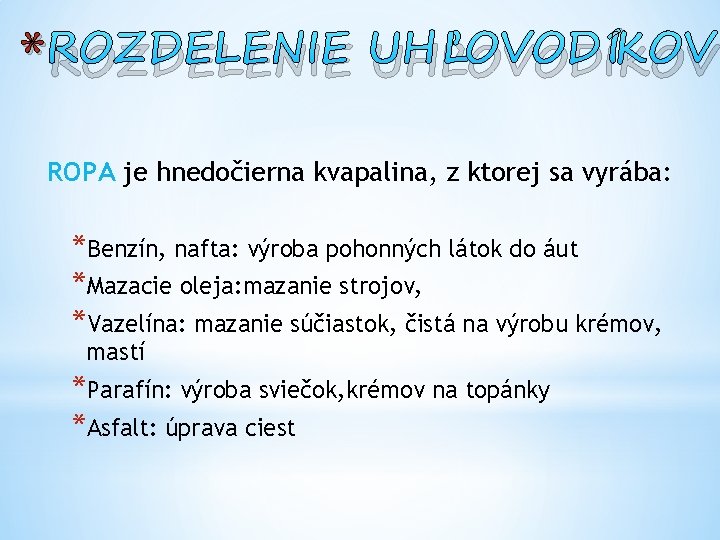 *ROZDELENIE UHĽOVODÍKOV

ROPA je hnedočierna kvapalina, z ktorej sa vyrába:

*Benzín, nafta: výroba pohonných látok do áut
*Mazacie oleja:mazanie strojov,
*Vazelína: mazanie súčiastok, čistá na výrobu krémov, mastí
*Parafín: výroba sviečok,krémov na topánky
*Asfalt: úprava ciest